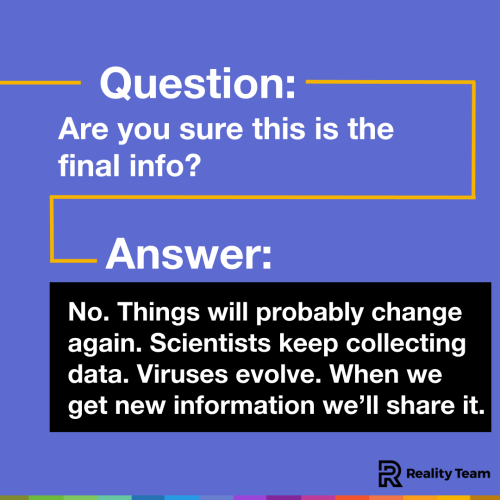 Question:
Are you sure this is the final info?

Answer:
No. Things will probably change again. Scientists keep collecting data. Viruses evolve. When we get new information we'll share it.

Reality Team